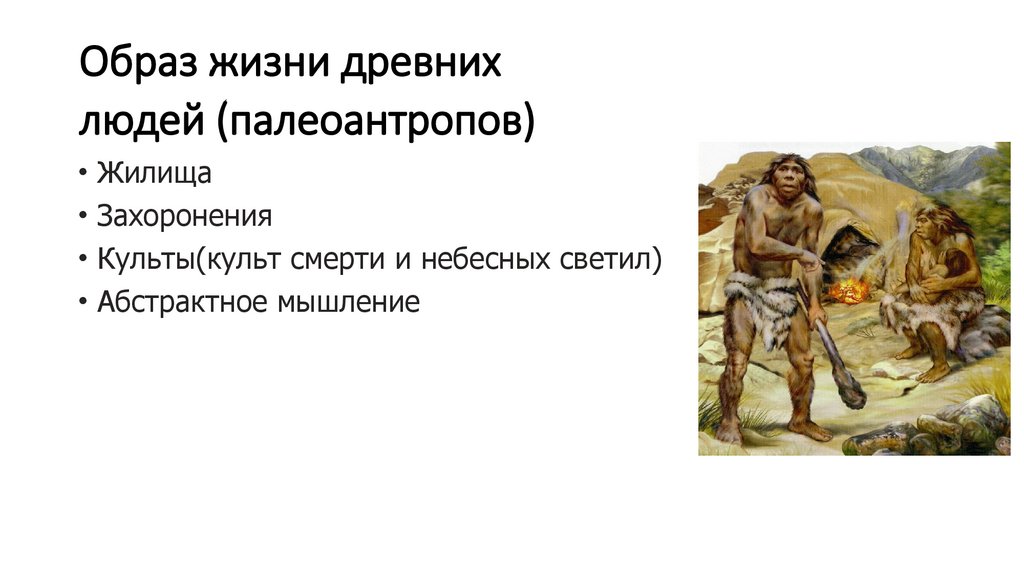 Образ жизни древних людей (палеоантропов)

• Жилища
• Захоронения
• Культы(культ смерти и небесных светил)
• Абстрактное мышление